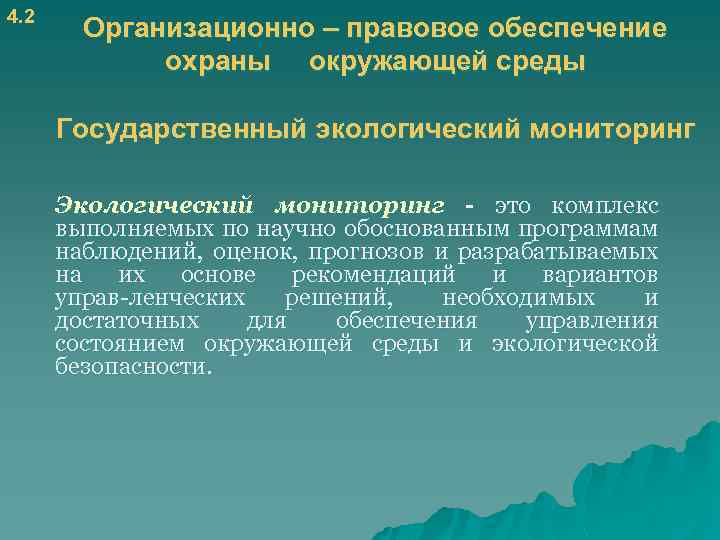 4.2

Организационно – правовое обеспечение охраны окружающей среды

Государственный экологический мониторинг

Экологический мониторинг - это комплекс выполняемых по научно обоснованным программам наблюдений, оценок, прогнозов и разрабатываемых на их основе рекомендаций и вариантов управ-ленческих решений, необходимых и достаточных для обеспечения управления состоянием окружающей среды и экологической безопасности.